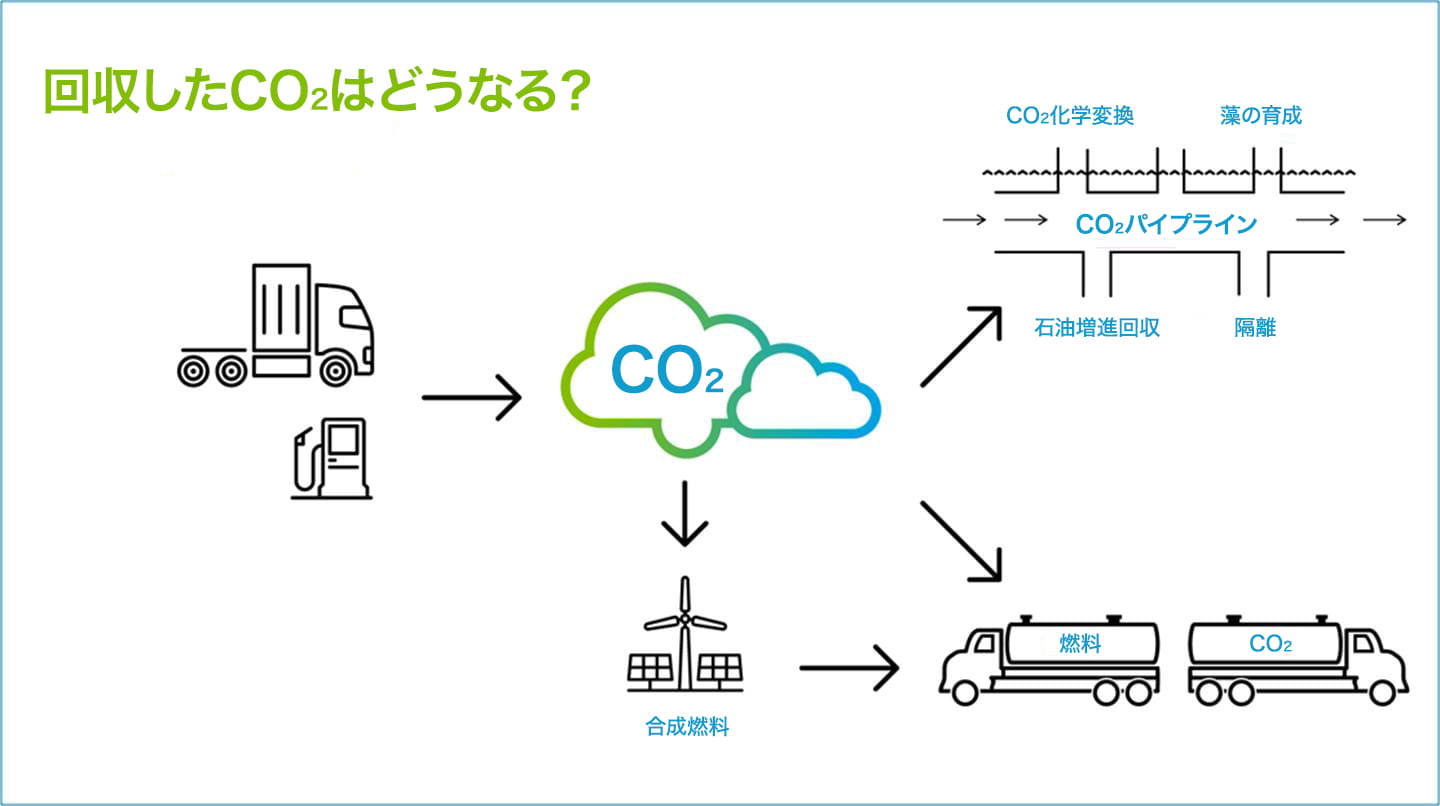 回収した$CO_2$はどうなる?

$CO_2$化学変換

藻の育成

$CO_2$パイプライン

石油増進回収

隔離

$CO_2$

合成燃料

燃料

$CO_2$